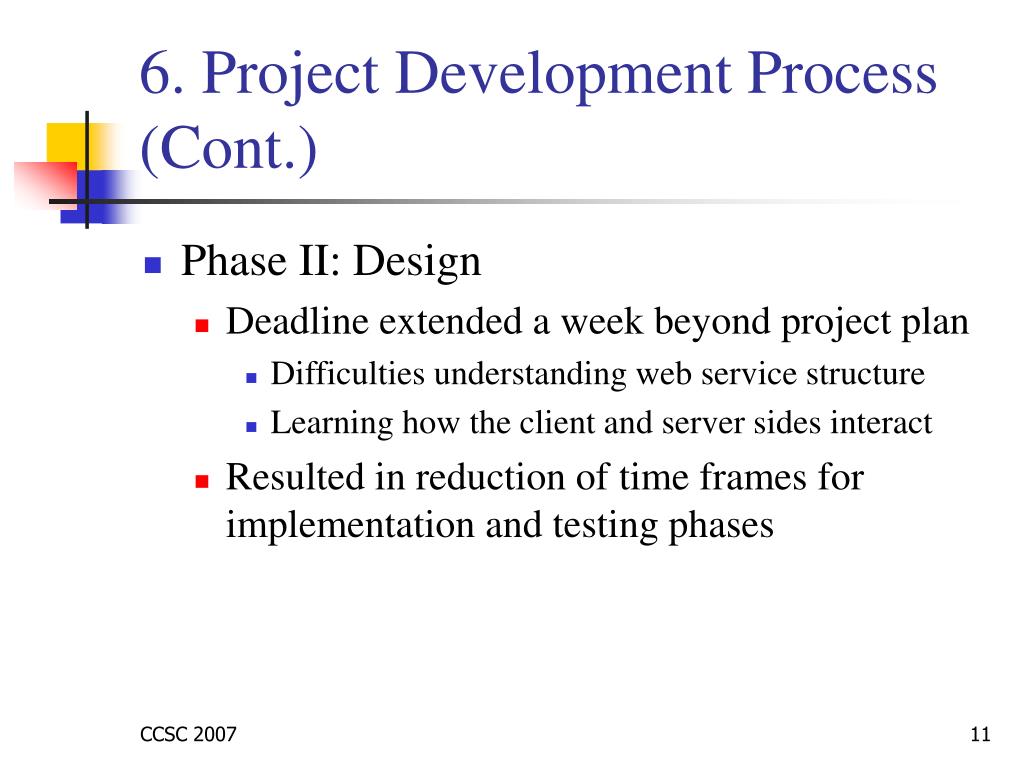 6. Project Development Process (Cont.)

Phase II: Design

Deadline extended a week beyond project plan

Difficulties understanding web service structure

Learning how the client and server sides interact

Resulted in reduction of time frames for implementation and testing phases

CCSC 2007

11